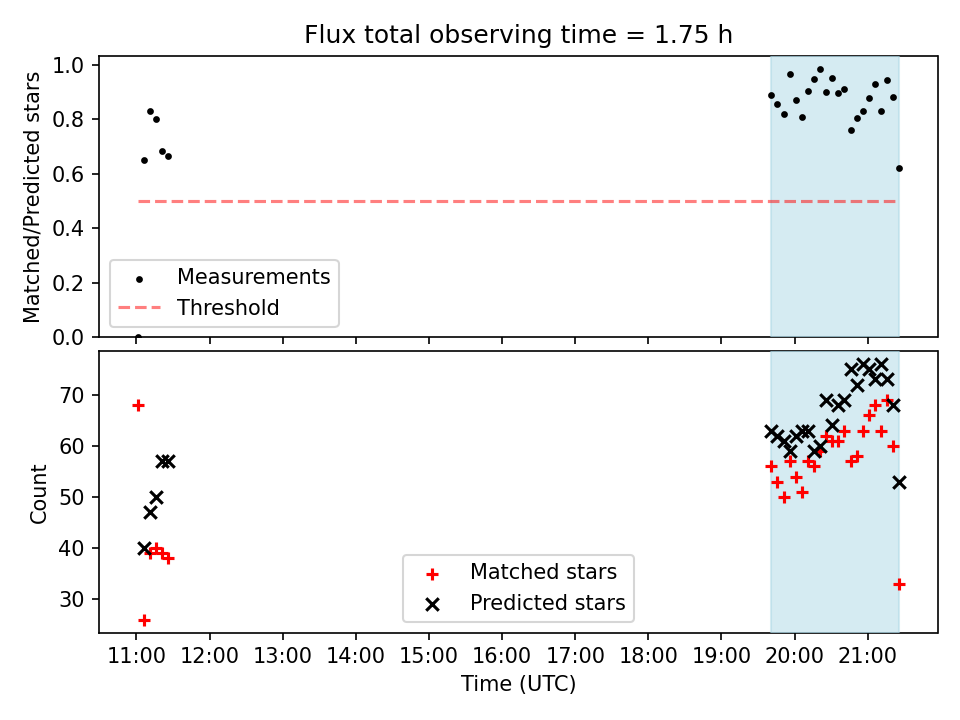 Flux total observing time = 1.75 h

Matched/Predicted stars

1.0
0.8
0.6
0.4
0.2
0.0

Measurements
Threshold

Count

70
60
50
40
30

Matched stars
Predicted stars

11:00 12:00 13:00 14:00 15:00 16:00 17:00 18:00 19:00 20:00 21:00

Time (UTC)